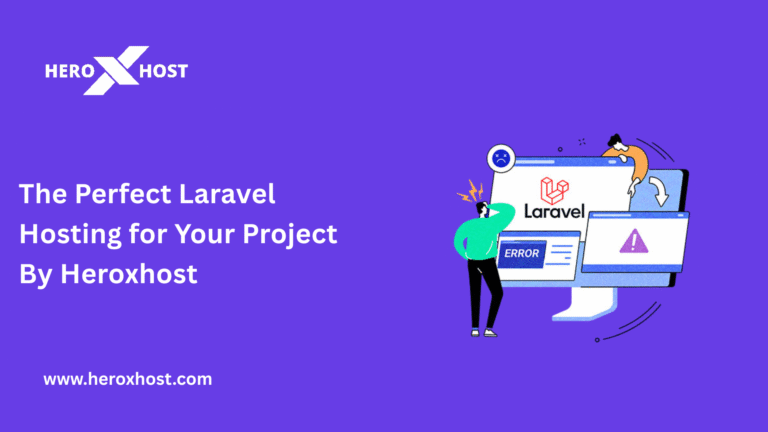 HERO X HOST

The Perfect Laravel Hosting for Your Project By Heroxhost

Laravel

ERROR

www.heroxhost.com